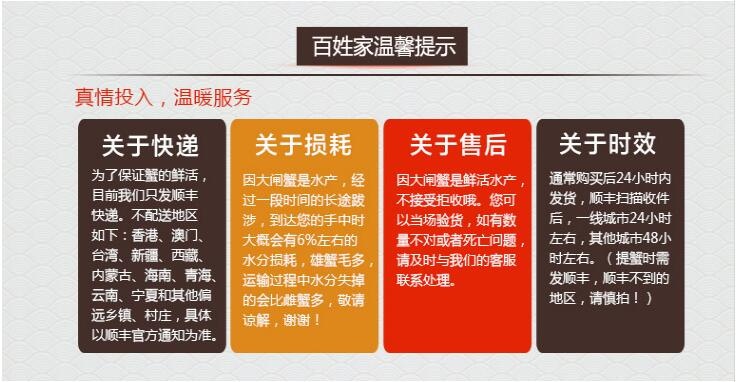 百姓家温馨提示

真情投入，温暖服务

关于快递

为了保证蟹的鲜活，目前我们只发顺丰快递。不配送地区如下：香港、澳门、台湾、新疆、西藏、内蒙古、海南、青海、云南、宁夏和其他偏远乡镇、村庄，具体以顺丰官方通知为准。

关于损耗

因大闸蟹是水产，经过一段时间的长途跋涉，到达您的手中时大概会有6%左右的水分损耗，雄蟹毛多，运输过程中水分失掉的会比雌蟹多，敬请谅解，谢谢！

关于售后

因大闸蟹是鲜活水产，不接受拒收哦。您可以当场验货，如有数量不对或者死亡问题，请及时与我们的客服联系处理。

关于时效

通常购买后24小时内发货，顺丰扫描收件后，一线城市24小时左右，其他城市48小时左右。（提蟹时需发顺丰，顺丰不到的地区，请慎拍！）